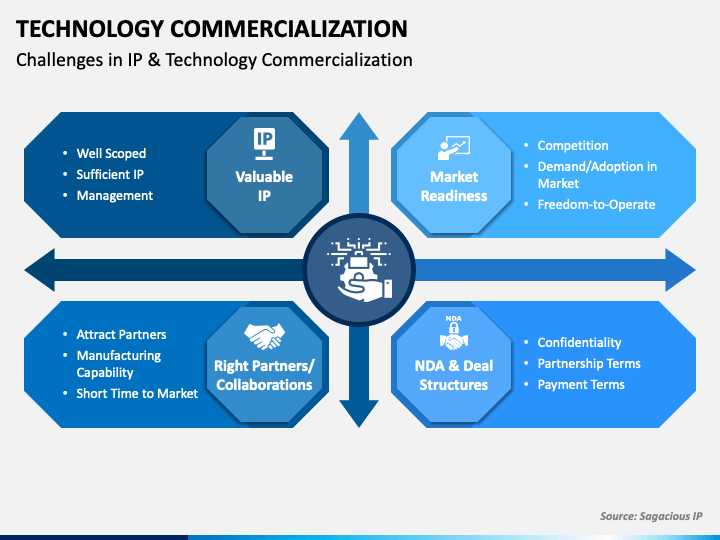 TECHNOLOGY COMMERCIALIZATION

Challenges in IP & Technology Commercialization

- Well Scoped
- Sufficient IP
- Management

IP

Valuable IP

Market Readiness

- Competition
- Demand/Adoption in Market
- Freedom-to-Operate

- Attract Partners
- Manufacturing Capability
- Short Time to Market

Right Partners/ Collaborations

NDA

NDA & Deal Structures

- Confidentiality
- Partnership Terms
- Payment Terms

Source: Sagacious IP